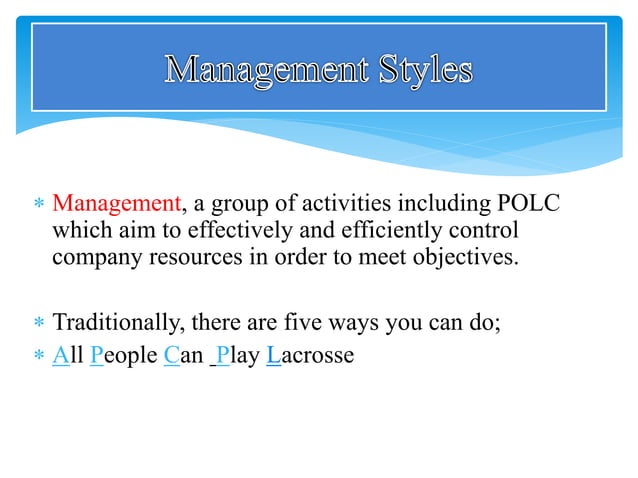 Management Styles

* Management, a group of activities including POLC which aim to effectively and efficiently control company resources in order to meet objectives.

* Traditionally, there are five ways you can do;
* All People Can Play Lacrosse